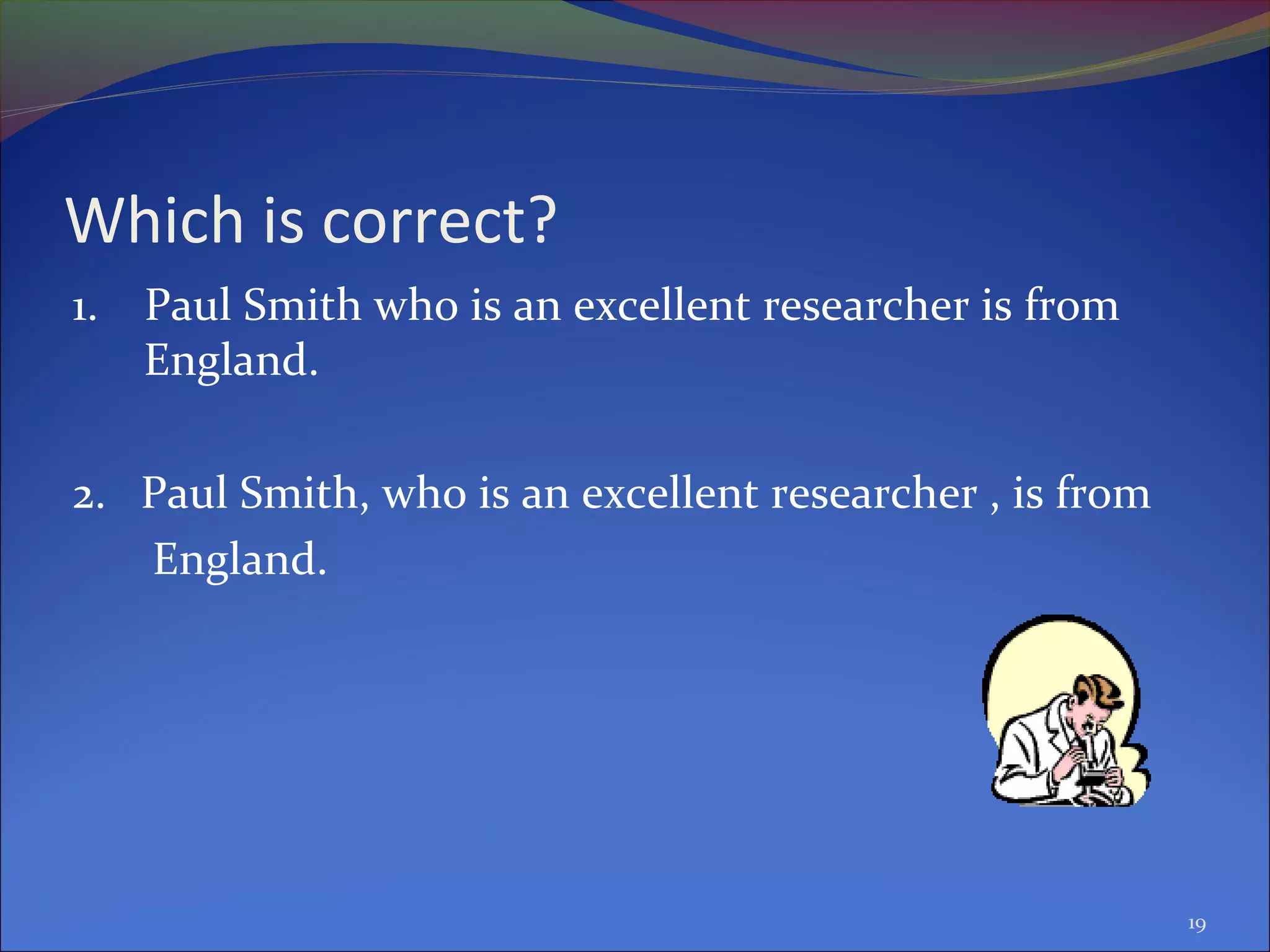 Which is correct?

1. Paul Smith who is an excellent researcher is from England.

2. Paul Smith, who is an excellent researcher , is from England.

19